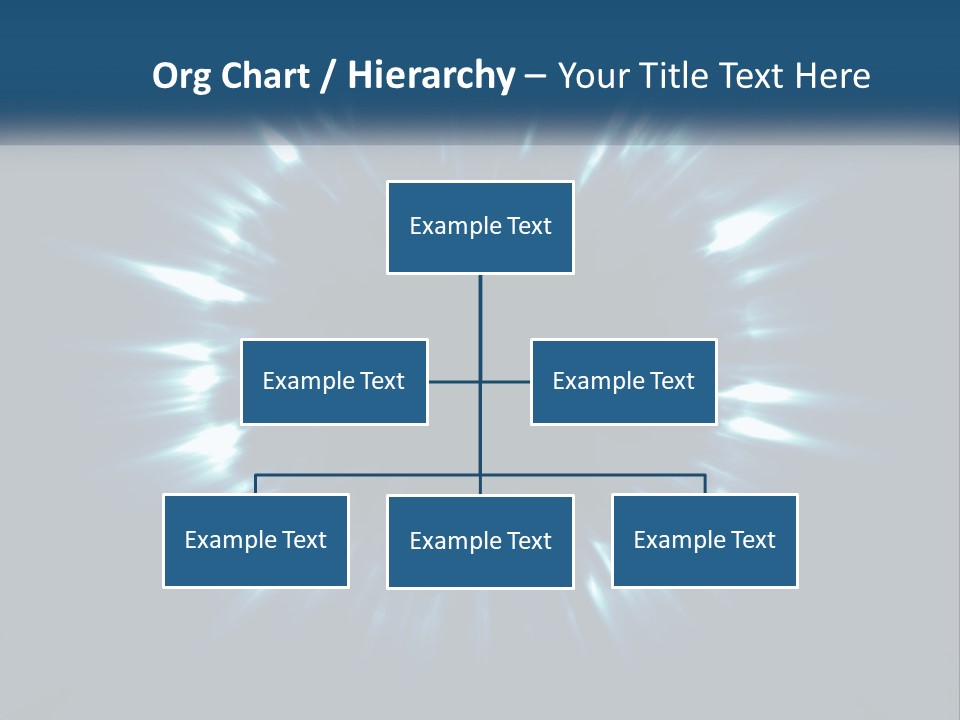 Org Chart / Hierarchy – Your Title Text Here

Example Text

Example Text

Example Text

Example Text

Example Text

Example Text